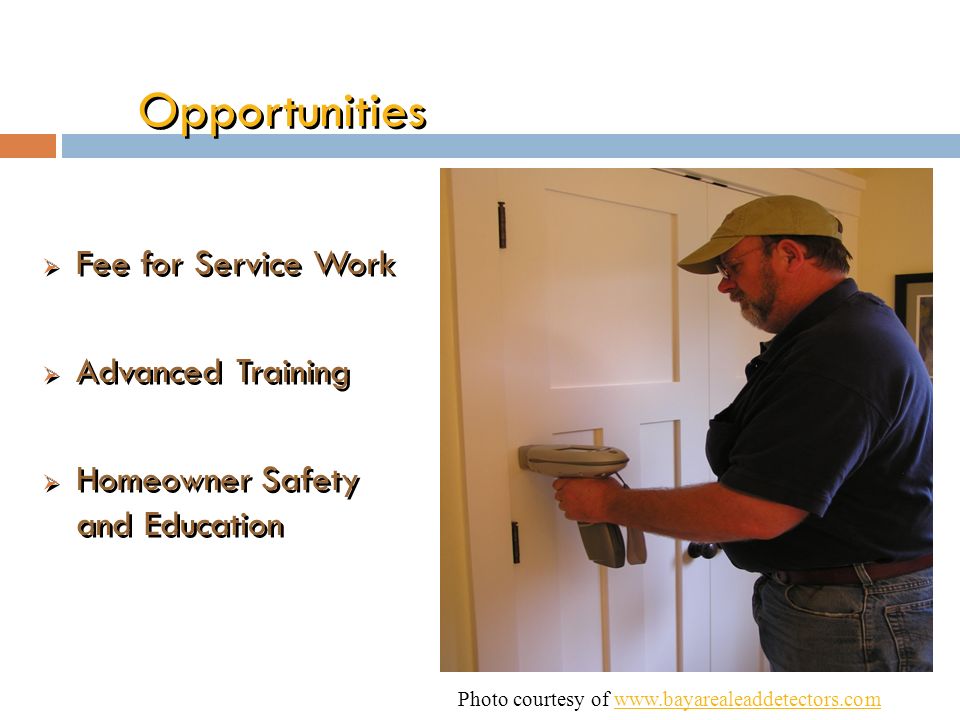 Opportunities

Fee for Service Work

Advanced Training

Homeowner Safety and Education

Photo courtesy of www.bayarealeaddetectors.com